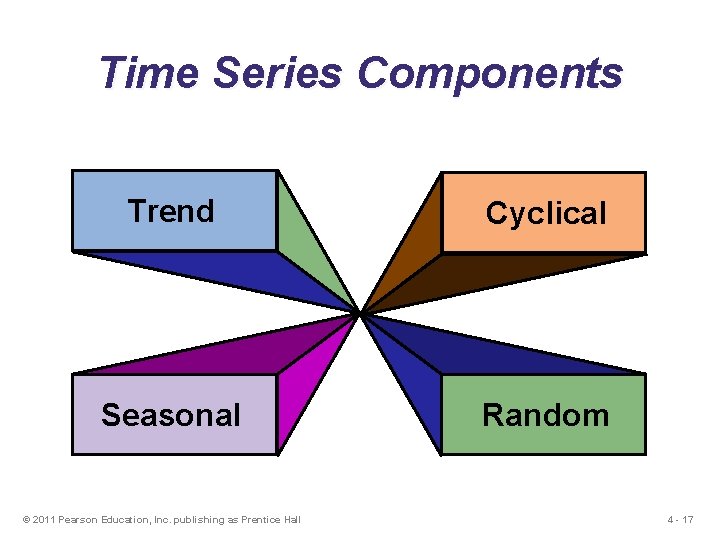 Time Series Components

Trend

Cyclical

Seasonal

Random

© 2011 Pearson Education, Inc. publishing as Prentice Hall

4 - 17